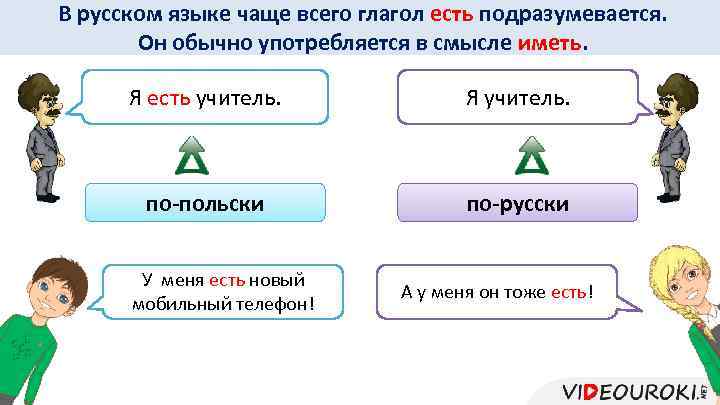 В русском языке чаще всего глагол есть подразумевается. Он обычно употребляется в смысле иметь.

Я есть учитель.

по-польски

Я учитель.

по-русски

У меня есть новый мобильный телефон!

А у меня он тоже есть!

VIDEOUROKI.NET